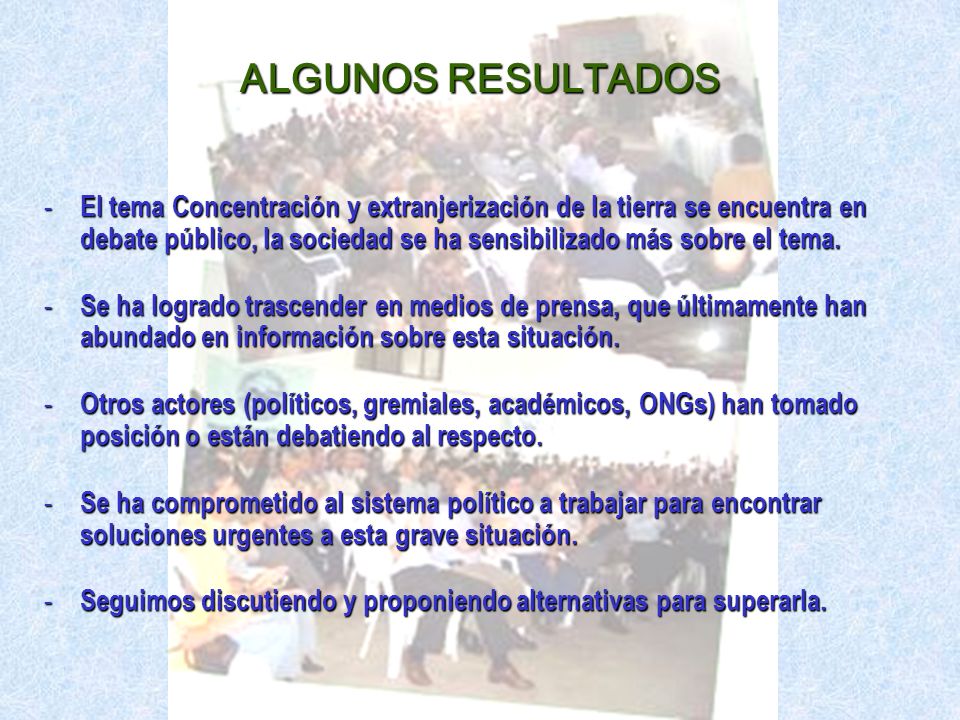 ALGUNOS RESULTADOS

- El tema Concentración y extranjerización de la tierra se encuentra en debate público, la sociedad se ha sensibilizado más sobre el tema.

- Se ha logrado trascender en medios de prensa, que últimamente han abundado en información sobre esta situación.

- Otros actores (políticos, gremiales, académicos, ONGs) han tomado posición o están debatiendo al respecto.

- Se ha comprometido al sistema político a trabajar para encontrar soluciones urgentes a esta grave situación.

- Seguimos discutiendo y proponiendo alternativas para superarla.